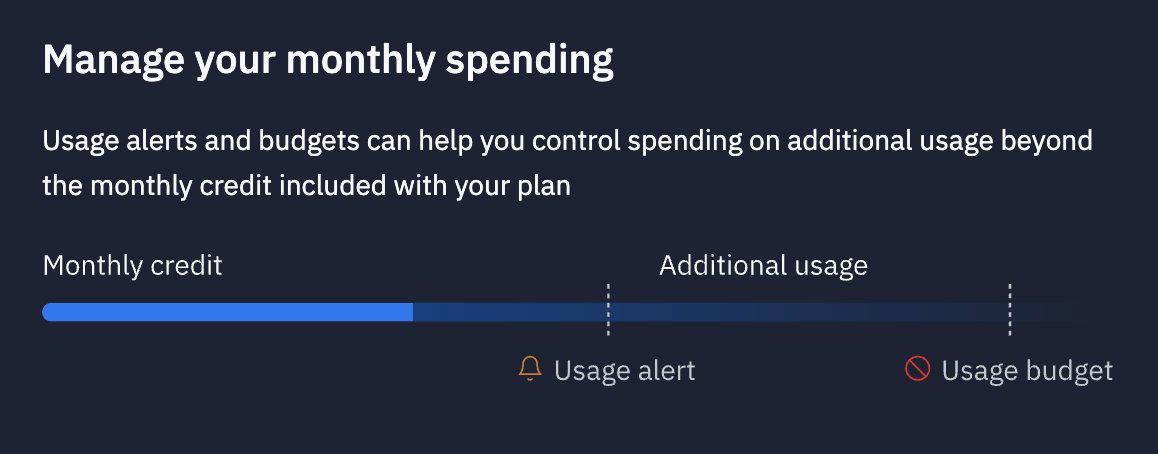 Manage your monthly spending

Usage alerts and budgets can help you control spending on additional usage beyond the monthly credit included with your plan

Monthly credit

Additional usage

Usage alert

Usage budget